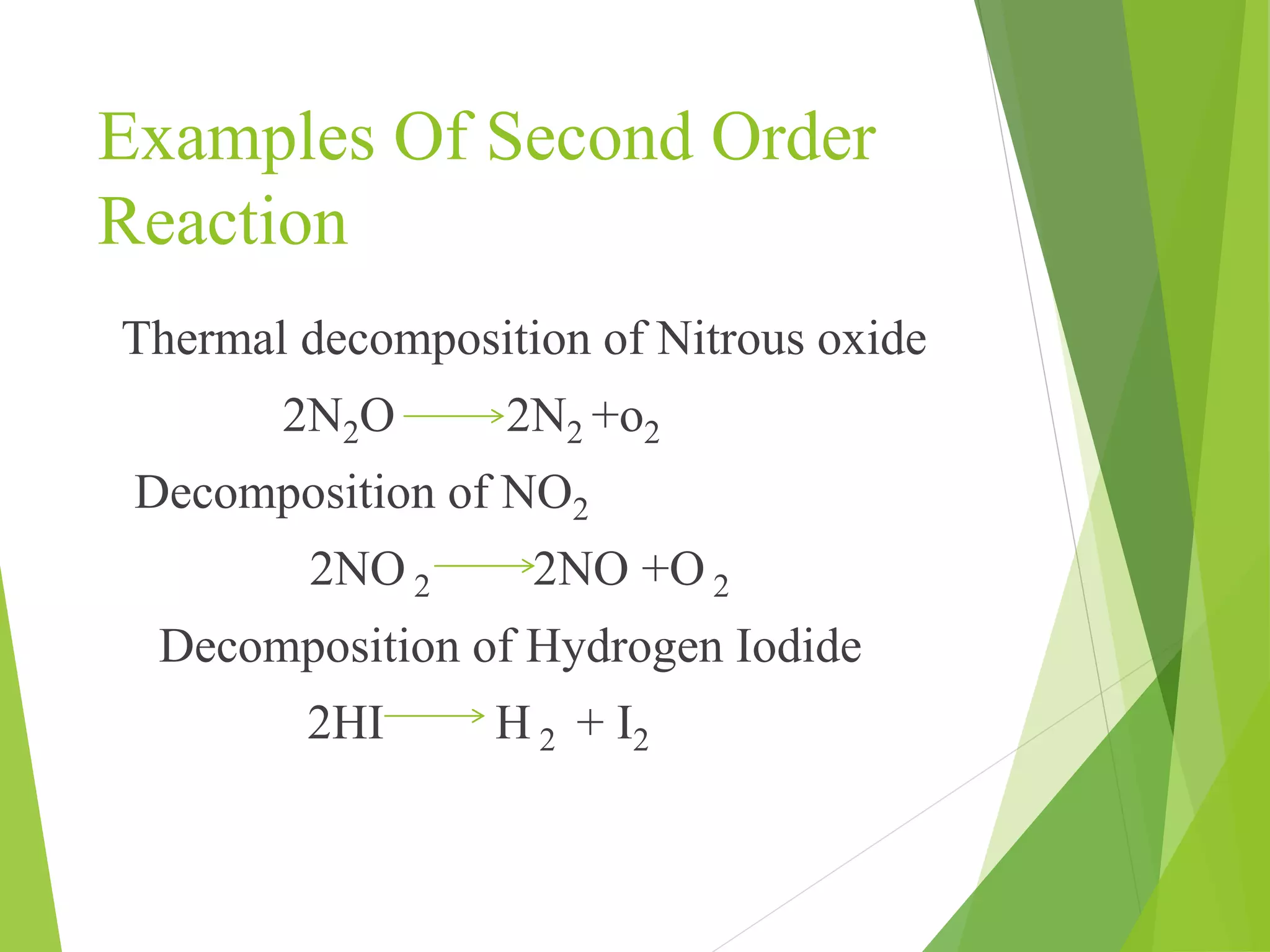 Examples Of Second Order Reaction

Thermal decomposition of Nitrous oxide

$2N_2O \longrightarrow 2N_2 + o_2$

Decomposition of $NO_2$

$2NO_2 \longrightarrow 2NO + O_2$

Decomposition of Hydrogen Iodide

$2HI \longrightarrow H_2 + I_2$